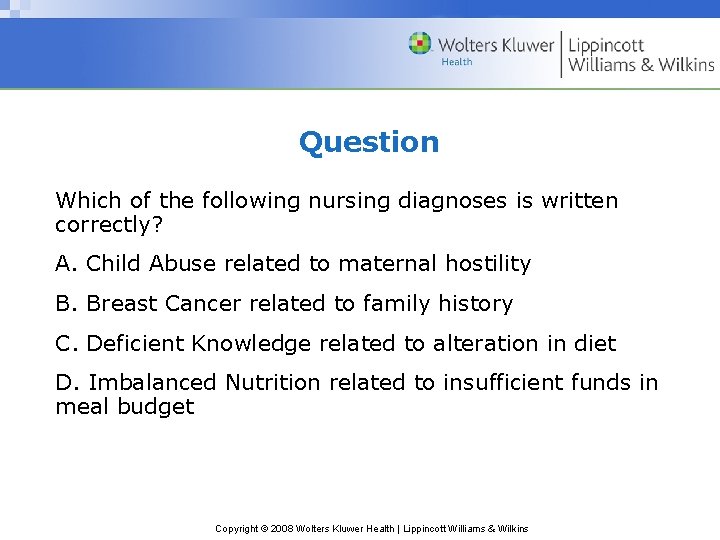 Wolters Kluwer Health | Lippincott Williams & Wilkins

Question

Which of the following nursing diagnoses is written correctly?

A. Child Abuse related to maternal hostility

B. Breast Cancer related to family history

C. Deficient Knowledge related to alteration in diet

D. Imbalanced Nutrition related to insufficient funds in meal budget

Copyright © 2008 Wolters Kluwer Health | Lippincott Williams & Wilkins